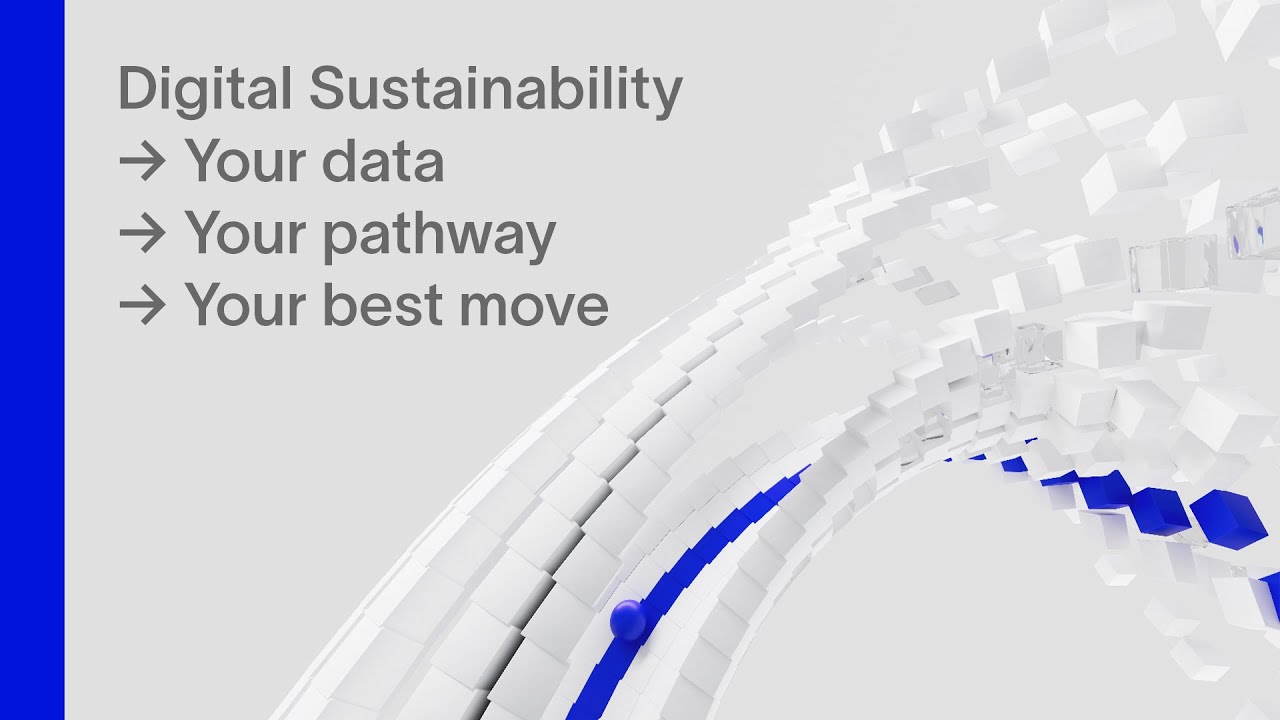 Digital Sustainability
→ Your data
→ Your pathway
→ Your best move